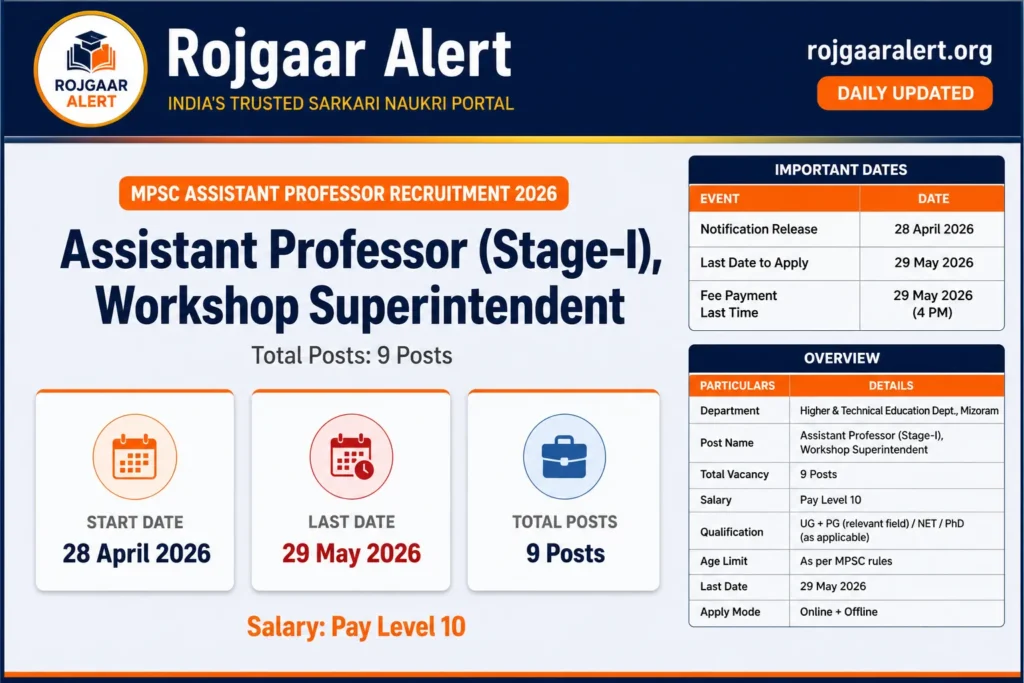 ROJGAAR ALERT

Rojgaar Alert

INDIA'S TRUSTED SARKARI NAUKRI PORTAL

rojgaaralert.org

DAILY UPDATED

MPSC ASSISTANT PROFESSOR RECRUITMENT 2026

Assistant Professor (Stage-I), Workshop Superintendent

Total Posts: 9 Posts

START DATE
28 April 2026

LAST DATE
29 May 2026

TOTAL POSTS
9 Posts

Salary: Pay Level 10

IMPORTANT DATES

| EVENT | DATE |
|---|---|
| Notification Release | 28 April 2026 |
| Last Date to Apply | 29 May 2026 |
| Fee Payment Last Time | 29 May 2026 (4 PM) |

OVERVIEW

| PARTICULARS | DETAILS |
|---|---|
| Department | Higher & Technical Education Dept., Mizoram |
| Post Name | Assistant Professor (Stage-I), Workshop Superintendent |
| Total Vacancy | 9 Posts |
| Salary | Pay Level 10 |
| Qualification | UG + PG (relevant field) / NET / PhD (as applicable) |
| Age Limit | As per MPSC rules |
| Last Date | 29 May 2026 |
| Apply Mode | Online + Offline |